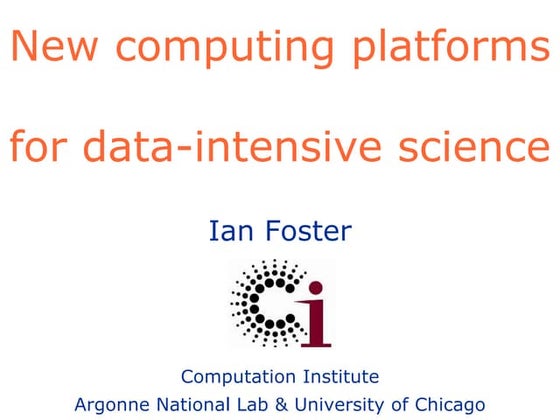 New computing platforms

for data-intensive science

Ian Foster

Ci

Computation Institute
Argonne National Lab & University of Chicago